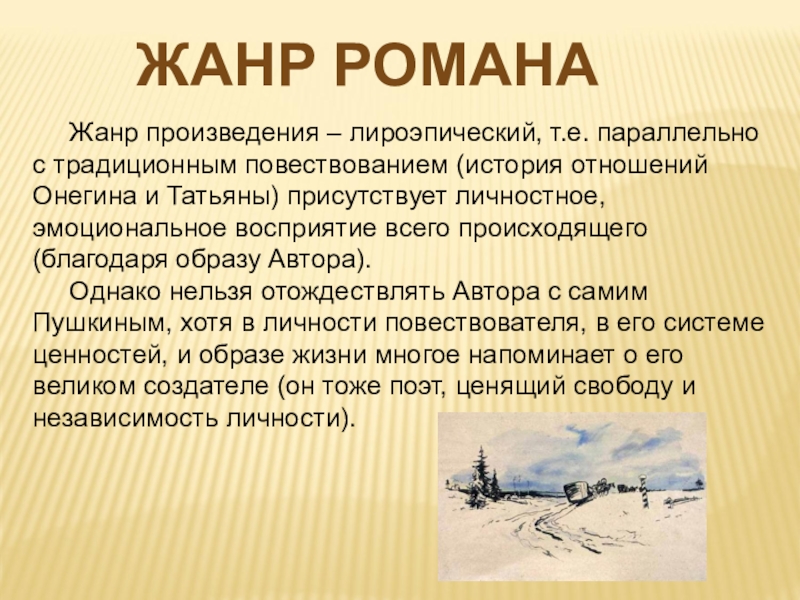 ЖАНР РОМАНА

Жанр произведения – лироэпический, т.е. параллельно с традиционным повествованием (история отношений Онегина и Татьяны) присутствует личностное, эмоциональное восприятие всего происходящего (благодаря образу Автора).

Однако нельзя отождествлять Автора с самим Пушкиным, хотя в личности повествователя, в его системе ценностей, и образе жизни многое напоминает о его великом создателе (он тоже поэт, ценящий свободу и независимость личности).